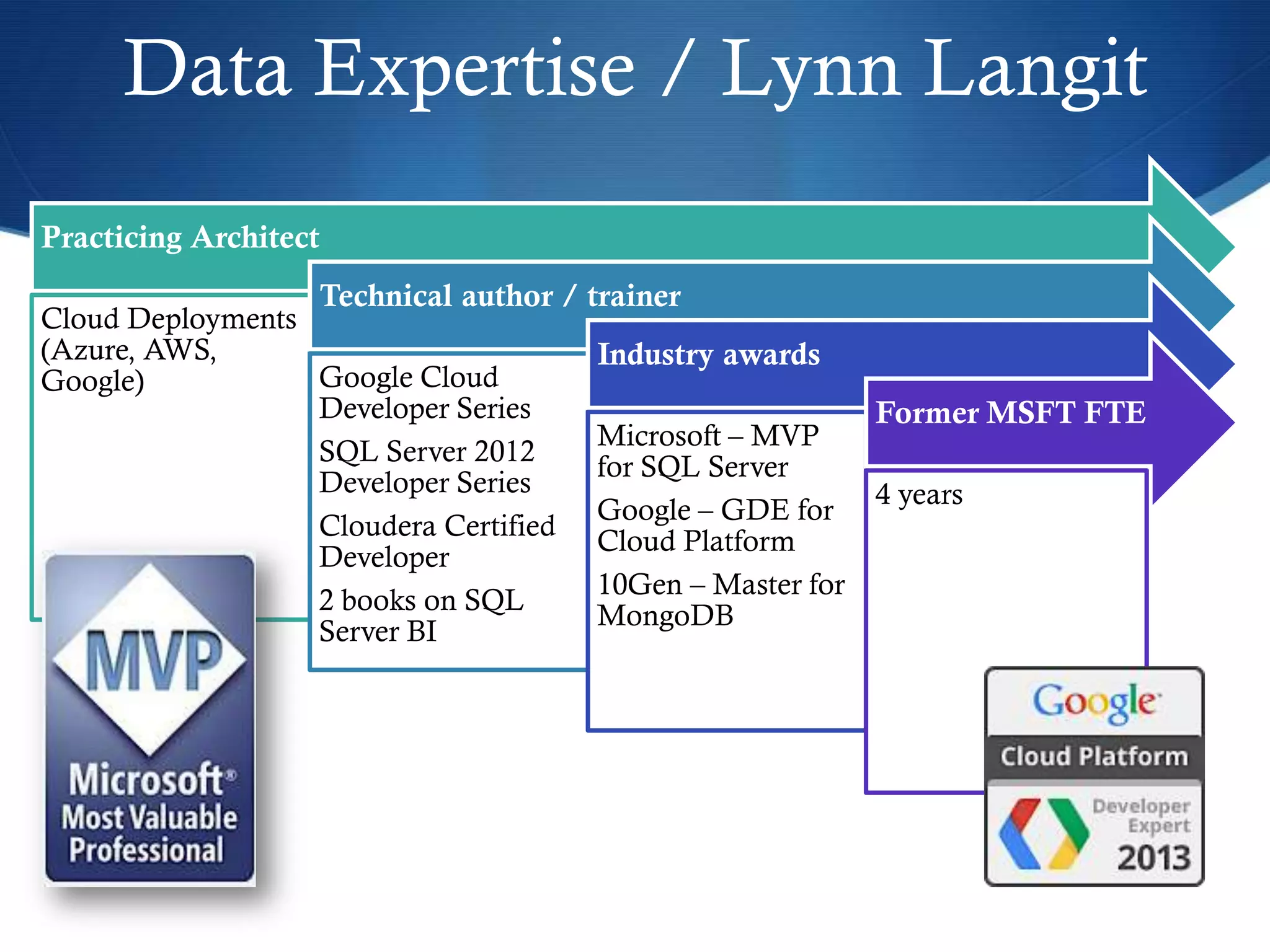 Data Expertise / Lynn Langit

Practicing Architect

Cloud Deployments (Azure, AWS, Google)

Technical author / trainer

Google Cloud Developer Series

SQL Server 2012 Developer Series

Cloudera Certified Developer

2 books on SQL Server BI

Industry awards

Microsoft – MVP for SQL Server

Google – GDE for Cloud Platform

10Gen – Master for MongoDB

Former MSFT FTE

4 years

MVP
Microsoft®
Most Valuable
Professional

Google
Cloud Platform
Developer Expert
2013